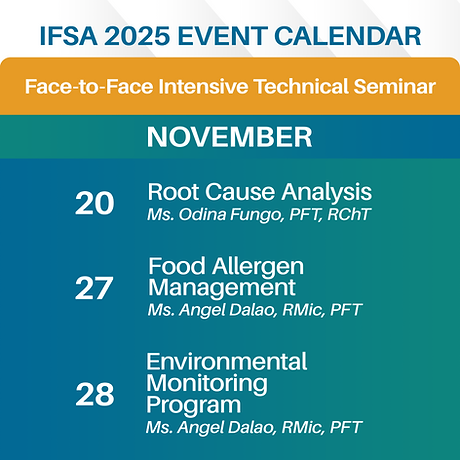 IFSA 2025 EVENT CALENDAR

Face-to-Face Intensive Technical Seminar

NOVEMBER

20 Root Cause Analysis
Ms. Odina Fungo, PFT, RChT

27 Food Allergen Management
Ms. Angel Dalao, RMic, PFT

28 Environmental Monitoring Program
Ms. Angel Dalao, RMic, PFT